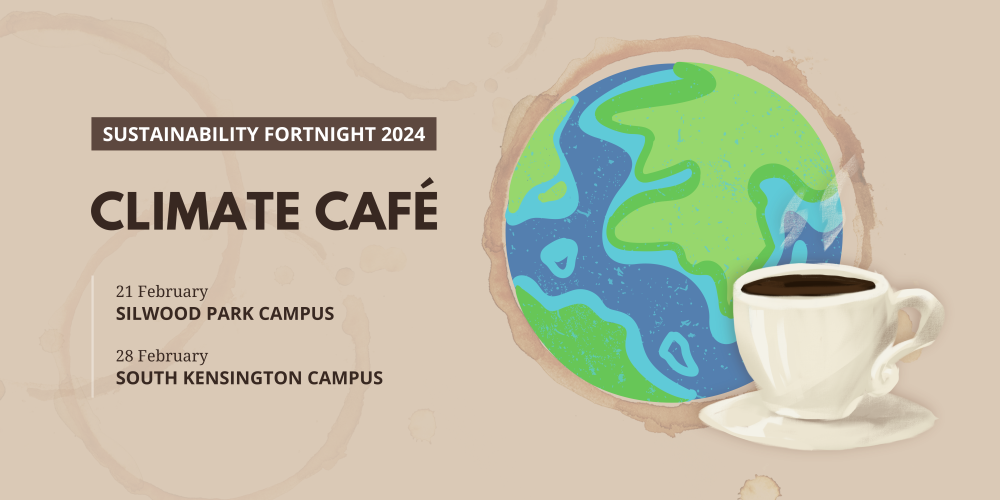 SUSTAINABILITY FORTNIGHT 2024

CLIMATE CAFÉ

21 February
SILWOOD PARK CAMPUS

28 February
SOUTH KENSINGTON CAMPUS